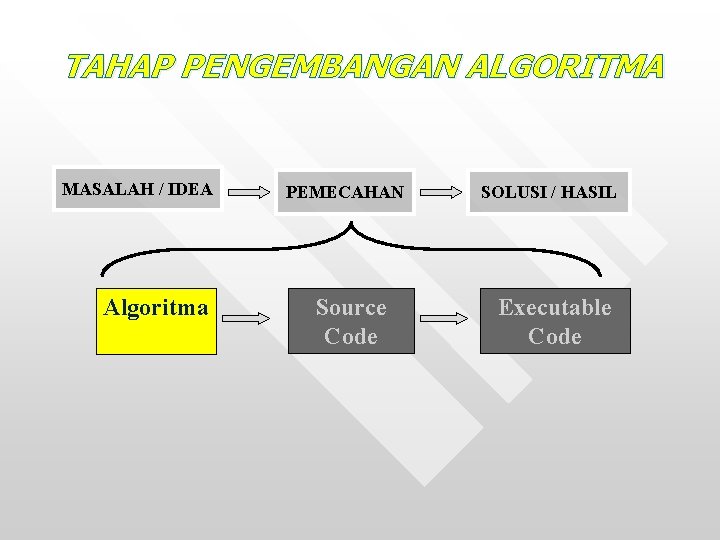 TAHAP PENGEMBANGAN ALGORITMA

MASALAH / IDEA

PEMECAHAN

SOLUSI / HASIL

Algoritma

Source Code

Executable Code